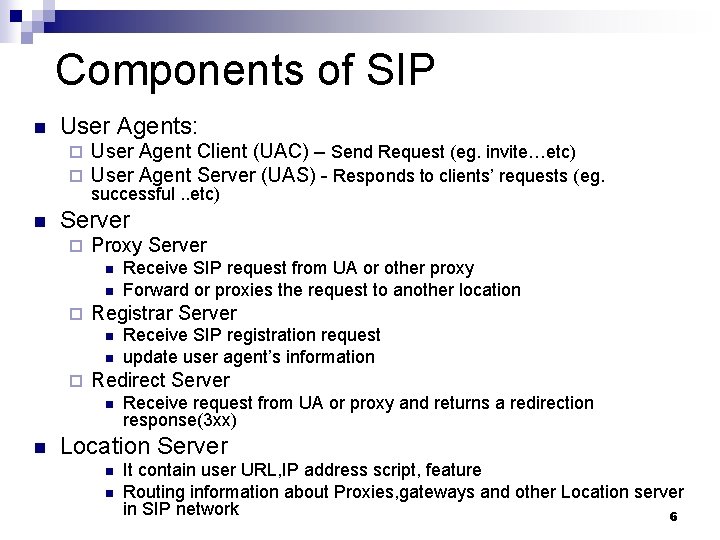 Components of SIP

- User Agents:
  - User Agent Client (UAC) – Send Request (eg. invite…etc)
  - User Agent Server (UAS) - Responds to clients' requests (eg. successful ..etc)
- Server
  - Proxy Server
    - Receive SIP request from UA or other proxy
    - Forward or proxies the request to another location
  - Registrar Server
    - Receive SIP registration request
    - update user agent's information
  - Redirect Server
    - Receive request from UA or proxy and returns a redirection response(3xx)
- Location Server
    - It contain user URL,IP address script, feature
    - Routing information about Proxies,gateways and other Location server in SIP network

6